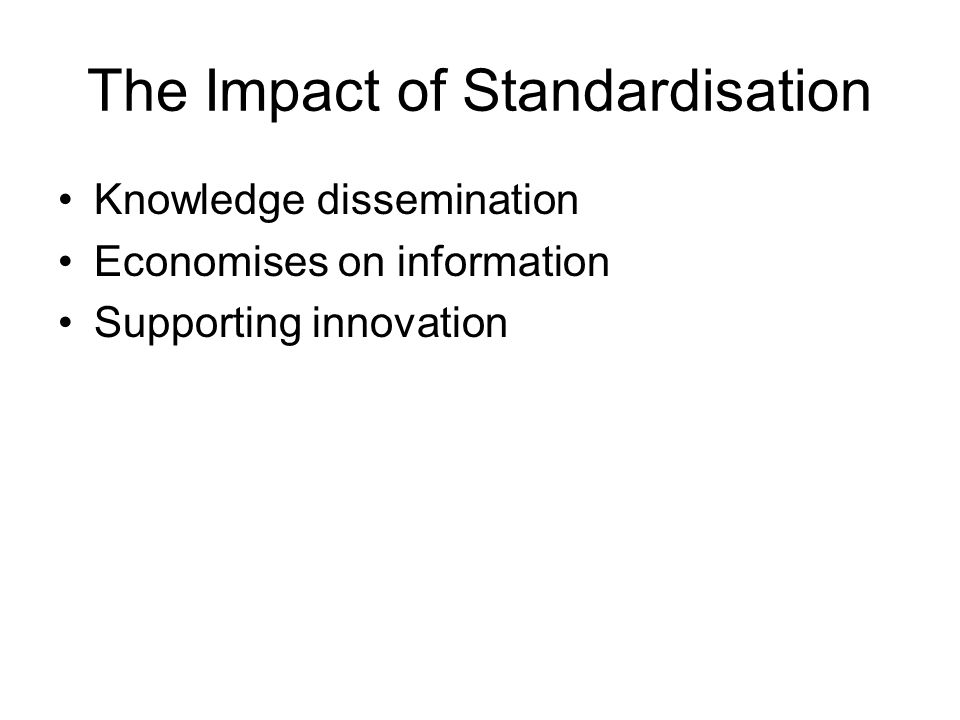 The Impact of Standardisation

• Knowledge dissemination
• Economises on information
• Supporting innovation